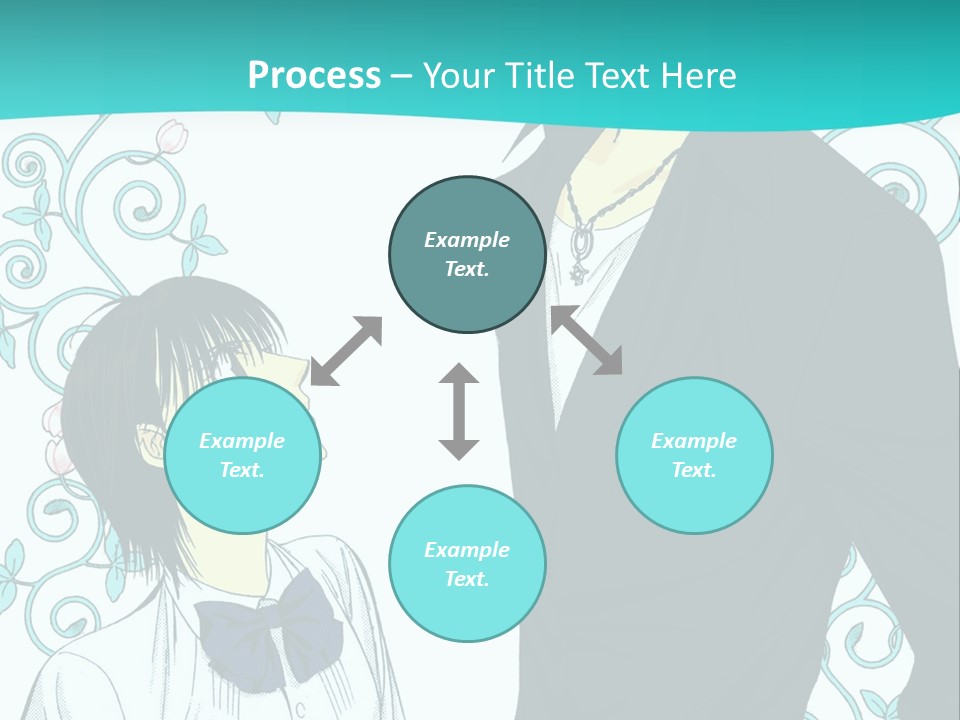 Process – Your Title Text Here

Example Text.

Example Text.

Example Text.

Example Text.